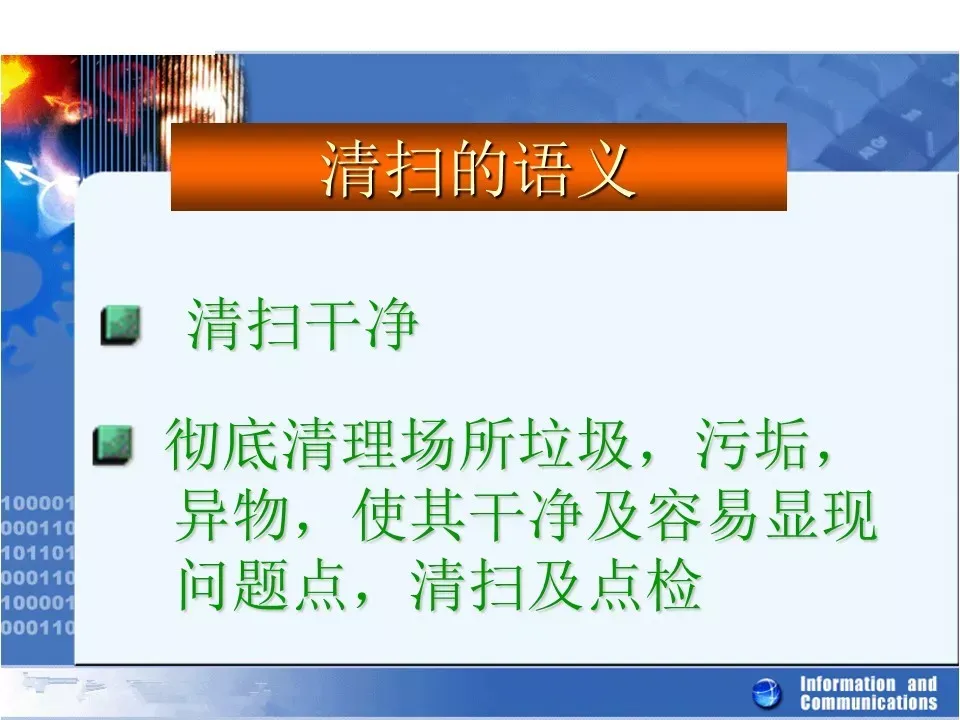 清扫的语义

清扫干净

彻底清理场所垃圾，污垢，异物，使其干净及容易显现问题点，清扫及点检

100001
000110
101101
000110
100001
000110

Information and Communications